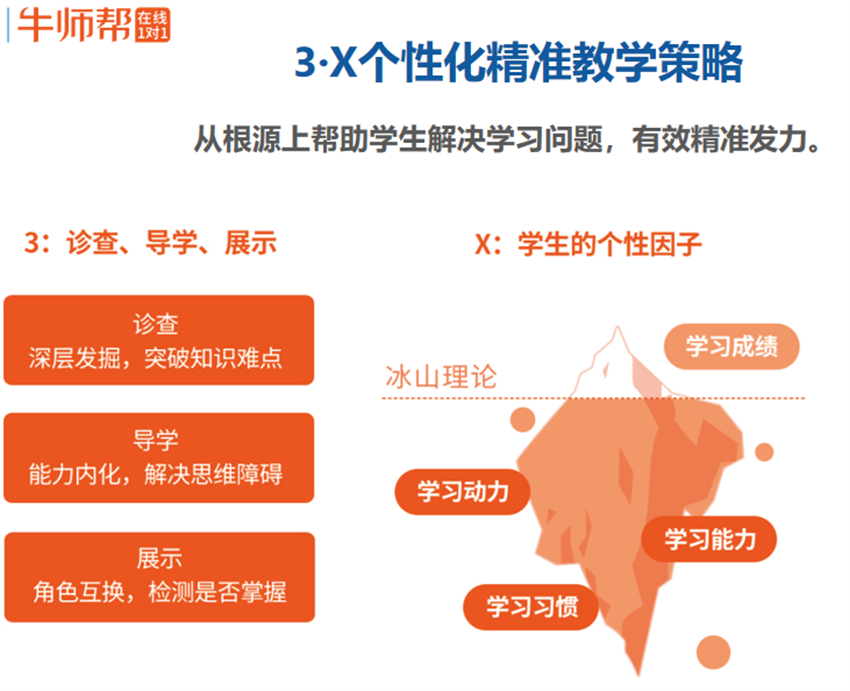 牛师帮 在线 1对1

3·X个性化精准教学策略

从根源上帮助学生解决学习问题，有效精准发力。

3：诊查、导学、展示

诊查
深层发掘，突破知识难点

导学
能力内化，解决思维障碍

展示
角色互换，检测是否掌握

X：学生的个性因子

冰山理论

学习成绩

学习动力

学习能力

学习习惯